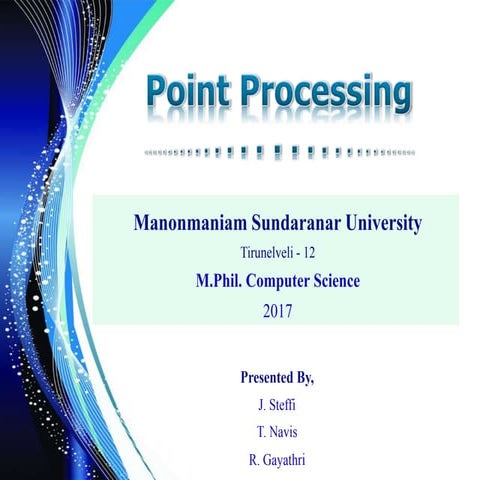 Point Processing

Manonmaniam Sundaranar University

Tirunelveli - 12

M.Phil. Computer Science

2017

Presented By,

J. Steffi

T. Navis

R. Gayathri